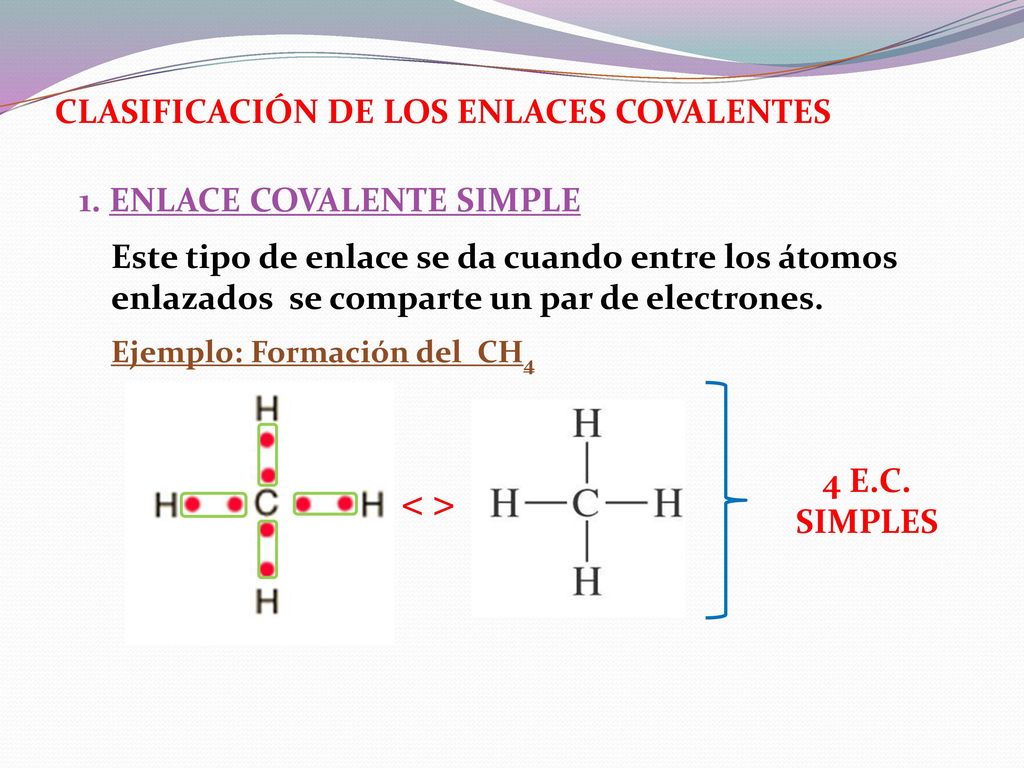 CLASIFICACIÓN DE LOS ENLACES COVALENTES

1. ENLACE COVALENTE SIMPLE

Este tipo de enlace se da cuando entre los átomos enlazados se comparte un par de electrones.

Ejemplo: Formación del $CH_4$

H
H C H
H

< >

H
H—C—H
H

4 E.C. SIMPLES